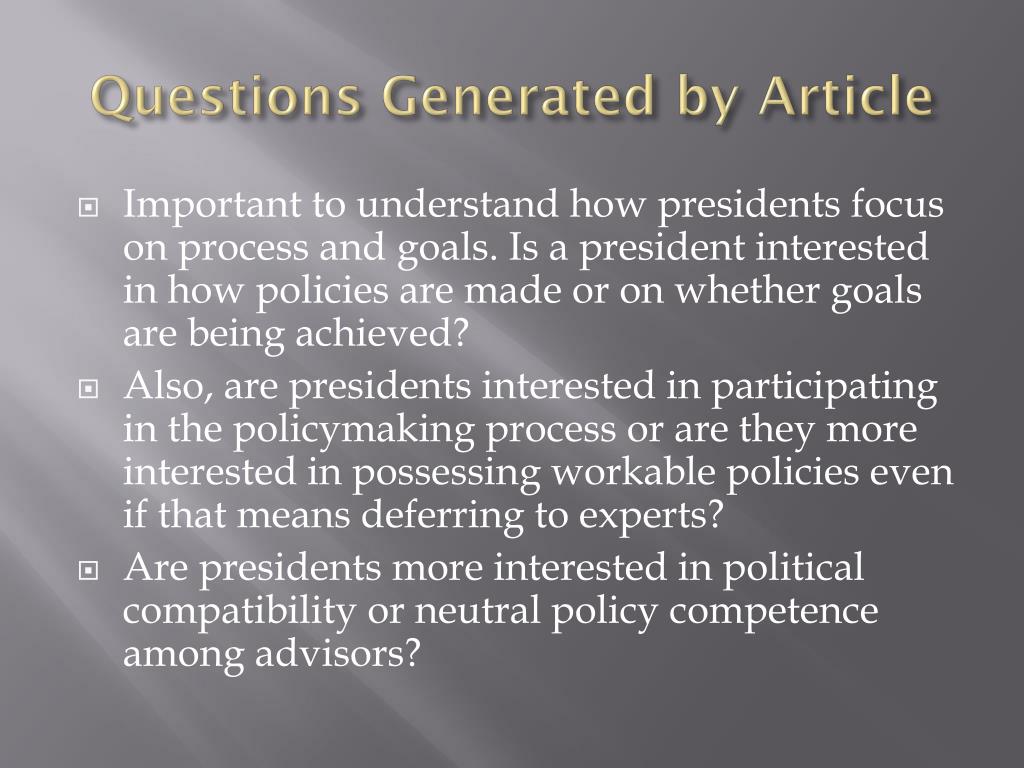 Questions Generated by Article

Important to understand how presidents focus on process and goals. Is a president interested in how policies are made or on whether goals are being achieved?

Also, are presidents interested in participating in the policymaking process or are they more interested in possessing workable policies even if that means deferring to experts?

Are presidents more interested in political compatibility or neutral policy competence among advisors?